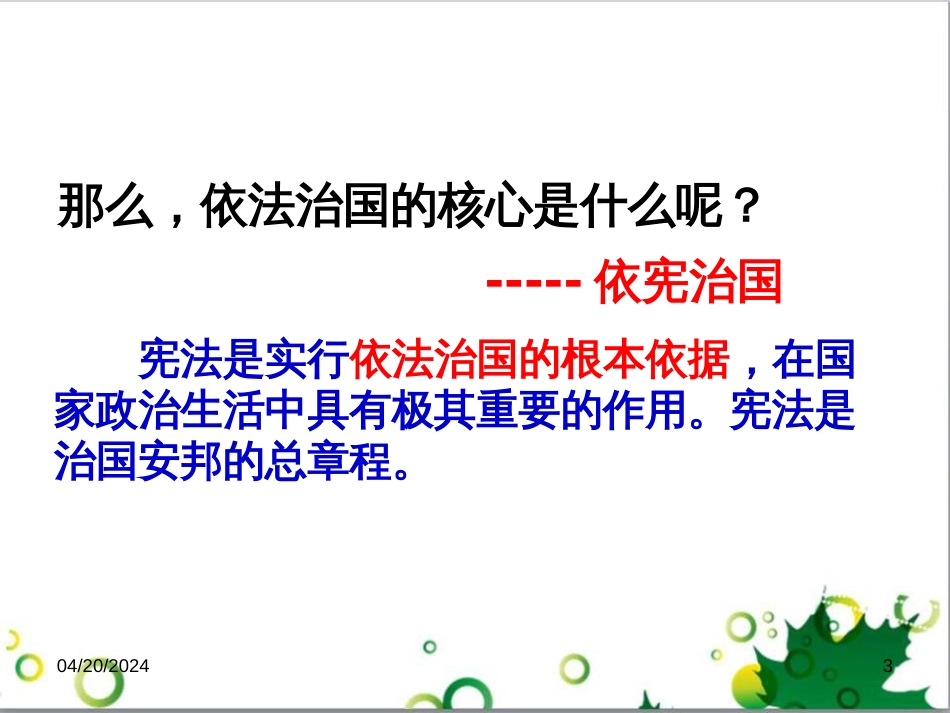 那么，依法治国的核心是什么呢？

----- 依宪治国

宪法是实行依法治国的根本依据，在国家政治生活中具有极其重要的作用。宪法是治国安邦的总章程。

04/20/2024

3